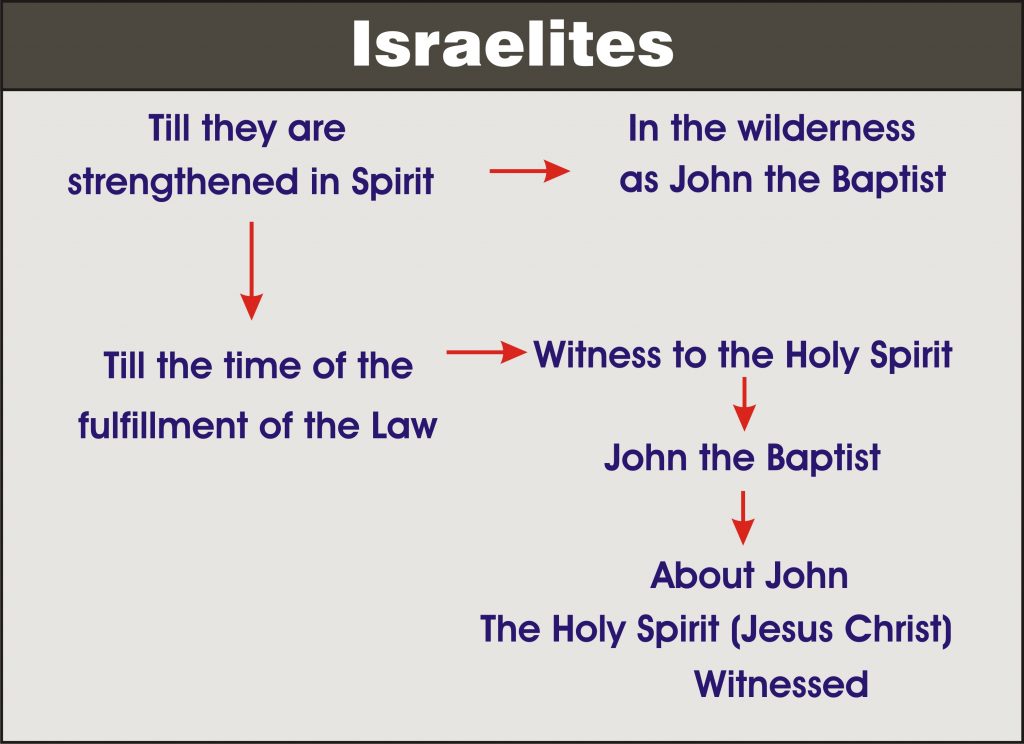 Israelites

Till they are strengthened in Spirit

In the wilderness as John the Baptist

Till the time of the fulfillment of the Law

Witness to the Holy Spirit

John the Baptist

About John
The Holy Spirit (Jesus Christ)
Witnessed